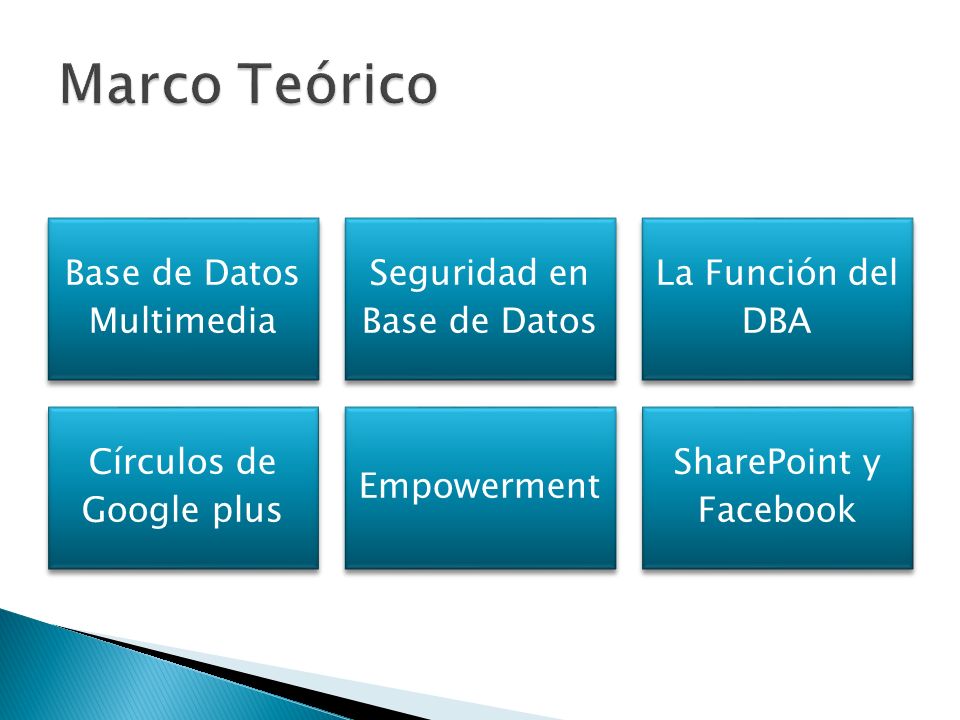 Marco Teórico

Base de Datos Multimedia

Seguridad en Base de Datos

La Función del DBA

Círculos de Google plus

Empowerment

SharePoint y Facebook